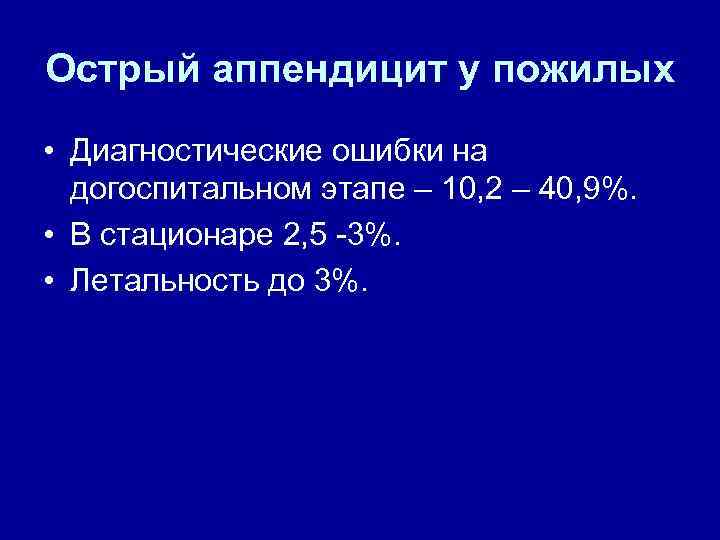 Острый аппендицит у пожилых

• Диагностические ошибки на догоспитальном этапе – 10,2 – 40,9%.
• В стационаре 2,5 -3%.
• Летальность до 3%.